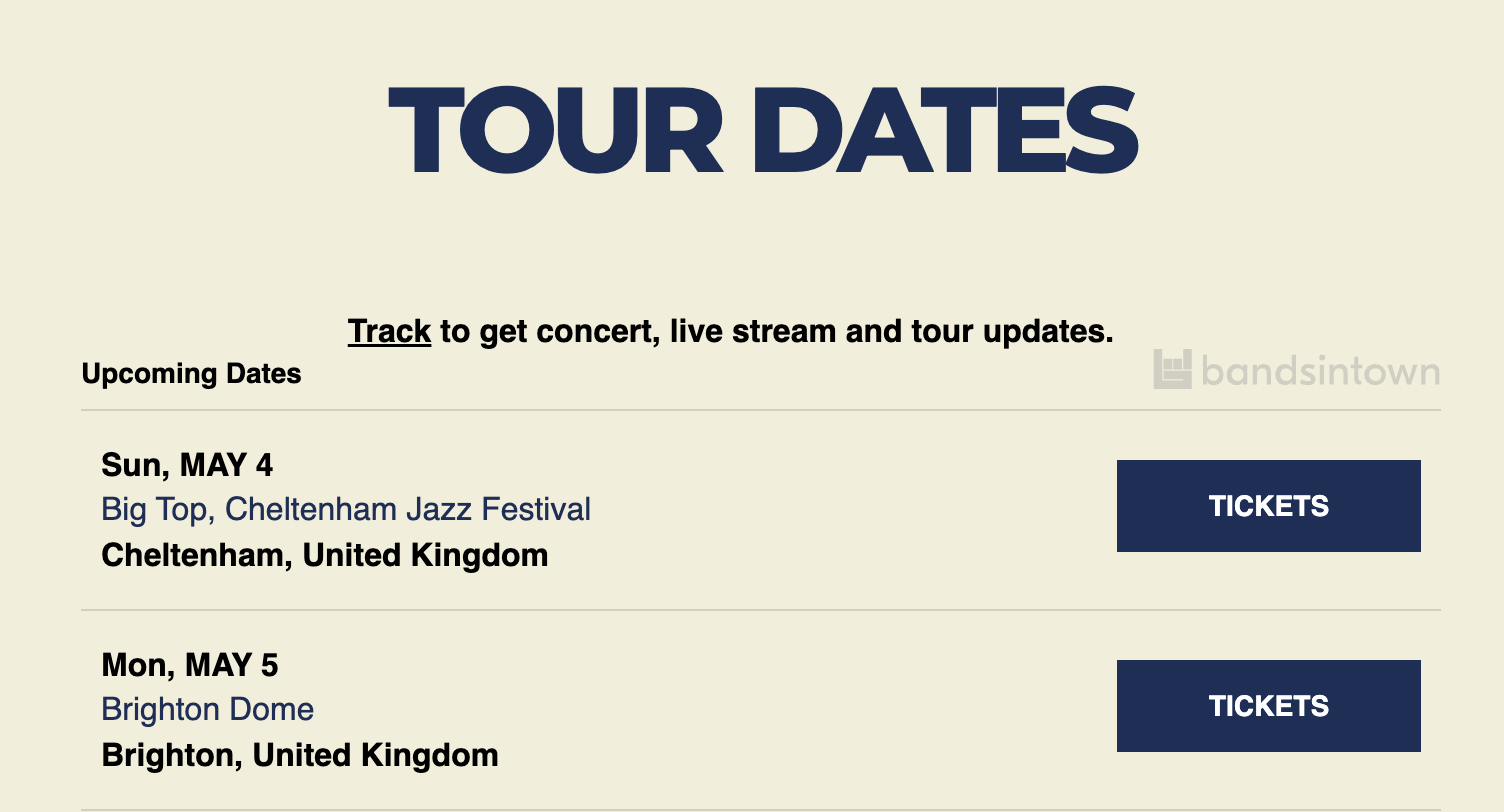 TOUR DATES

Track to get concert, live stream and tour updates.

Upcoming Dates

bandsintown

Sun, MAY 4
Big Top, Cheltenham Jazz Festival
Cheltenham, United Kingdom

TICKETS

Mon, MAY 5
Brighton Dome
Brighton, United Kingdom

TICKETS